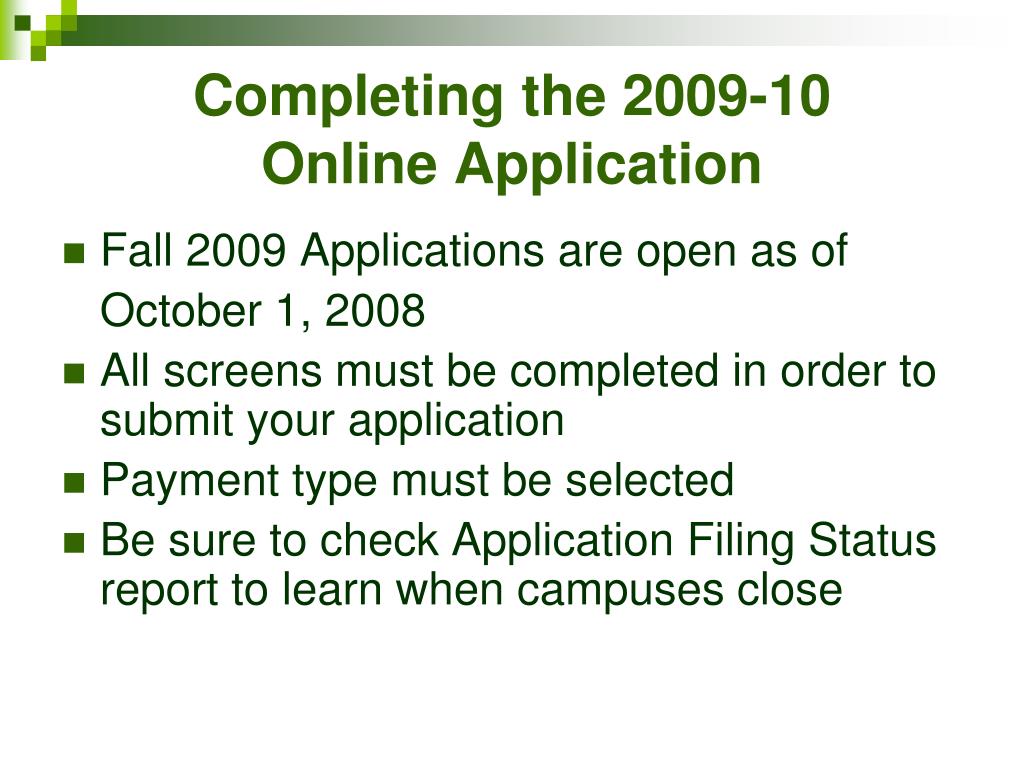 Completing the 2009-10
Online Application

- Fall 2009 Applications are open as of October 1, 2008
- All screens must be completed in order to submit your application
- Payment type must be selected
- Be sure to check Application Filing Status report to learn when campuses close